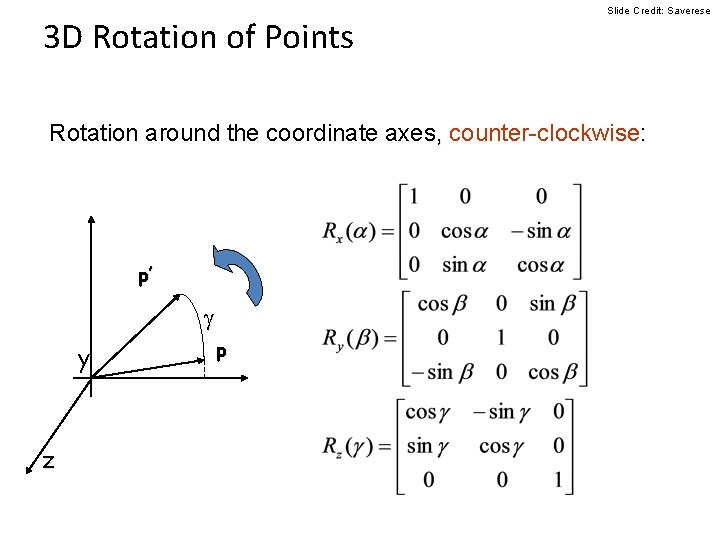 Slide Credit: Saverese

3D Rotation of Points

Rotation around the coordinate axes, counter-clockwise:

p'

$\gamma$

y

p

z

$R_x(\alpha) = \begin{bmatrix} 1 & 0 & 0 \\ 0 & \cos\alpha & -\sin\alpha \\ 0 & \sin\alpha & \cos\alpha \end{bmatrix}$

$R_y(\beta) = \begin{bmatrix} \cos\beta & 0 & \sin\beta \\ 0 & 1 & 0 \\ -\sin\beta & 0 & \cos\beta \end{bmatrix}$

$R_z(\gamma) = \begin{bmatrix} \cos\gamma & -\sin\gamma & 0 \\ \sin\gamma & \cos\gamma & 0 \\ 0 & 0 & 1 \end{bmatrix}$